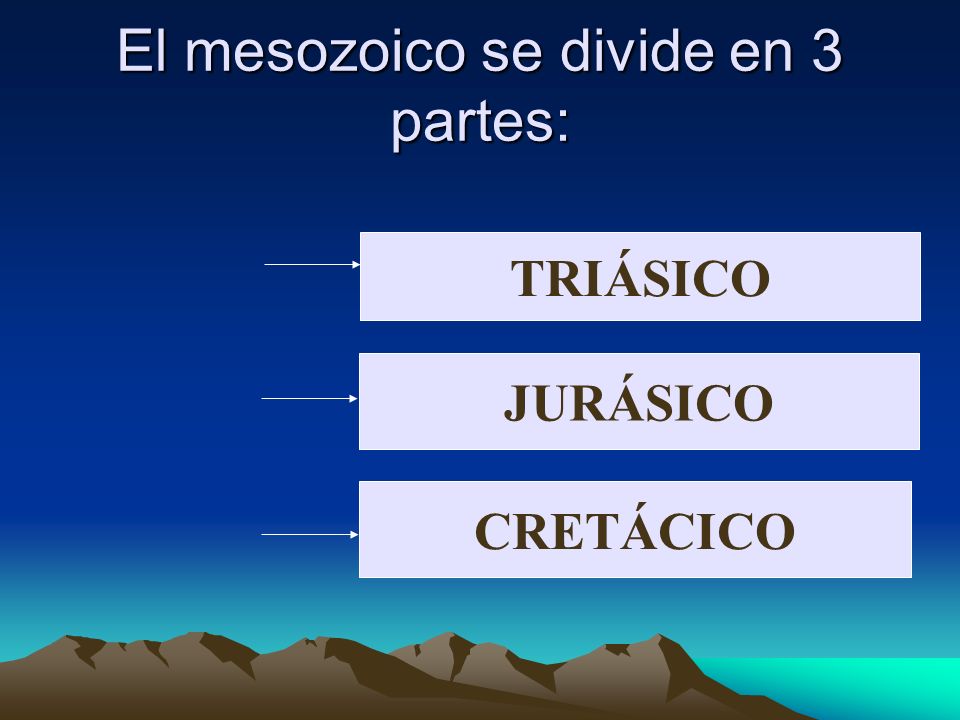 El mesozoico se divide en 3 partes:

TRIÁSICO

JURÁSICO

CRETÁCICO